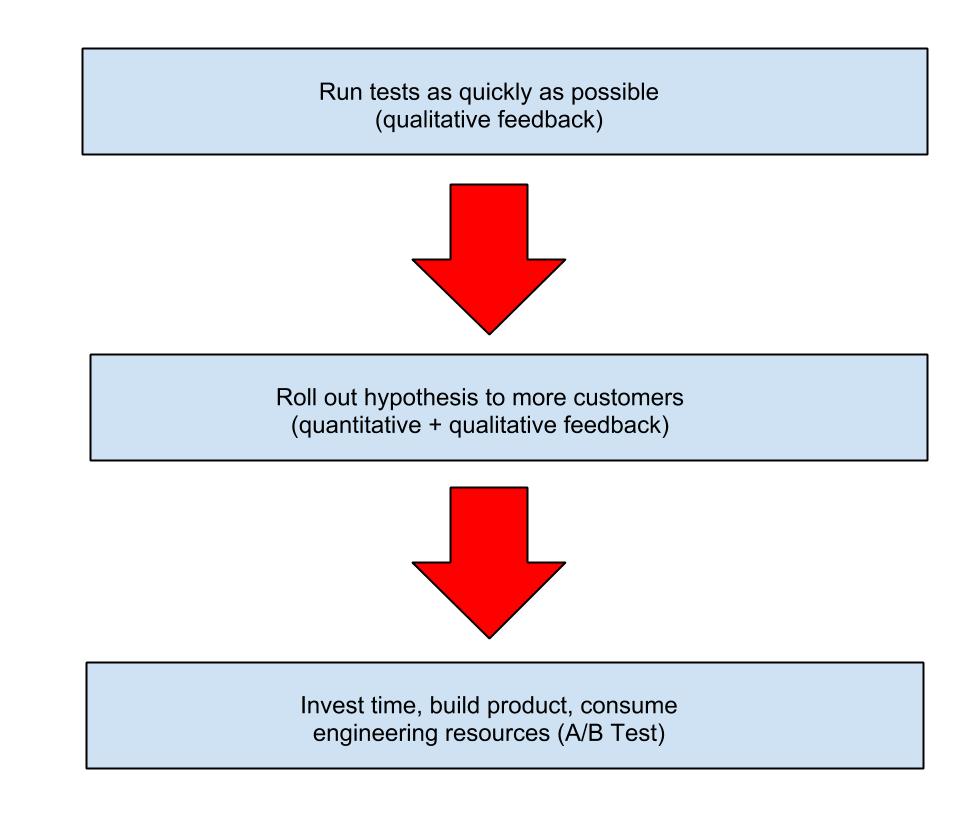 Run tests as quickly as possible
(qualitative feedback)

Roll out hypothesis to more customers
(quantitative + qualitative feedback)

Invest time, build product, consume engineering resources (A/B Test)